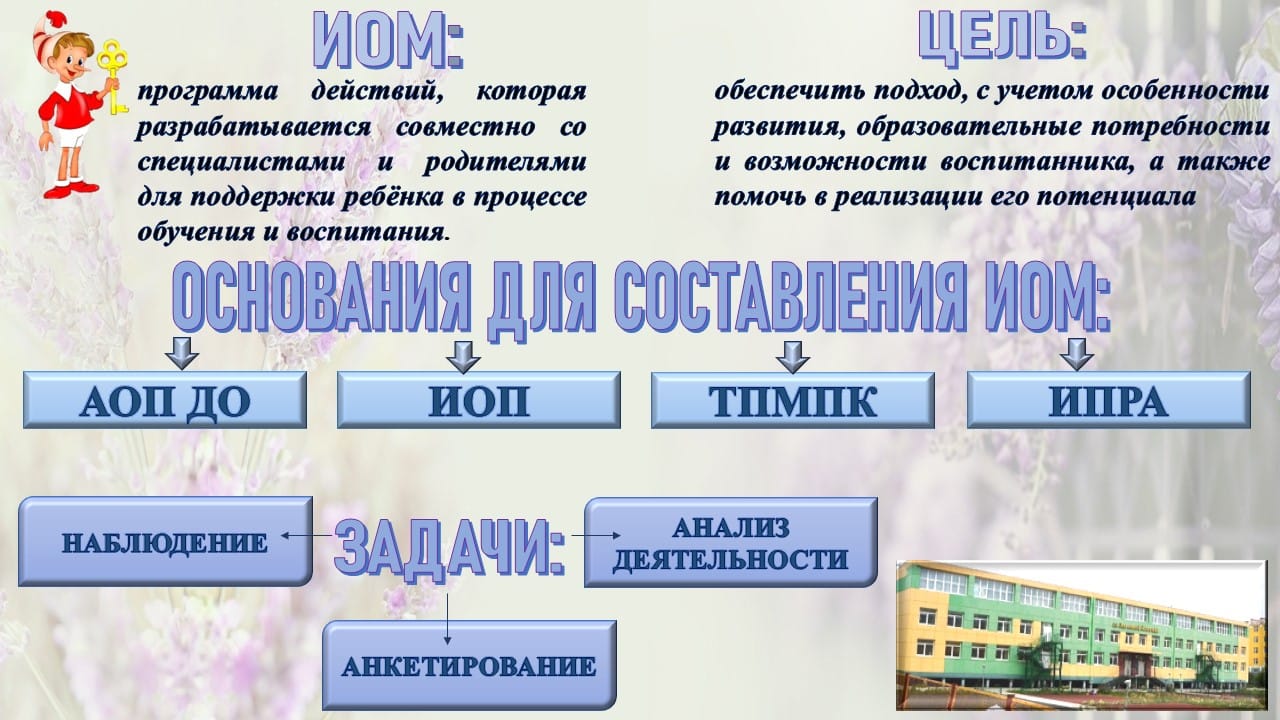 ИОМ:

программа действий, которая разрабатывается совместно со специалистами и родителями для поддержки ребёнка в процессе обучения и воспитания.

ЦЕЛЬ:

обеспечить подход, с учетом особенности развития, образовательные потребности и возможности воспитанника, а также помочь в реализации его потенциала

ОСНОВАНИЯ ДЛЯ СОСТАВЛЕНИЯ ИОМ:

АОП ДО

ИОП

ТПМПК

ИПРА

НАБЛЮДЕНИЕ

ЗАДАЧИ:

АНАЛИЗ ДЕЯТЕЛЬНОСТИ

АНКЕТИРОВАНИЕ